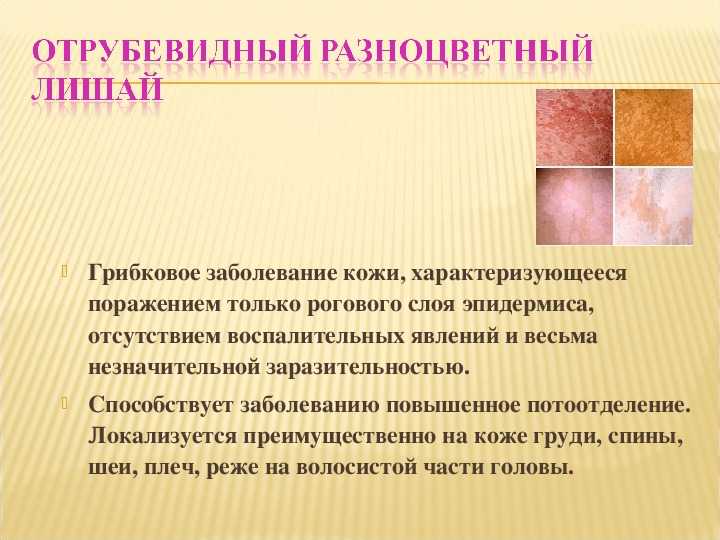 ОТРУБЕВИДНЫЙ РАЗНОЦВЕТНЫЙ ЛИШАЙ

Грибковое заболевание кожи, характеризующееся поражением только рогового слоя эпидермиса, отсутствием воспалительных явлений и весьма незначительной заразительностью.

Способствует заболеванию повышенное потоотделение. Локализуется преимущественно на коже груди, спины, шеи, плеч, реже на волосистой части головы.